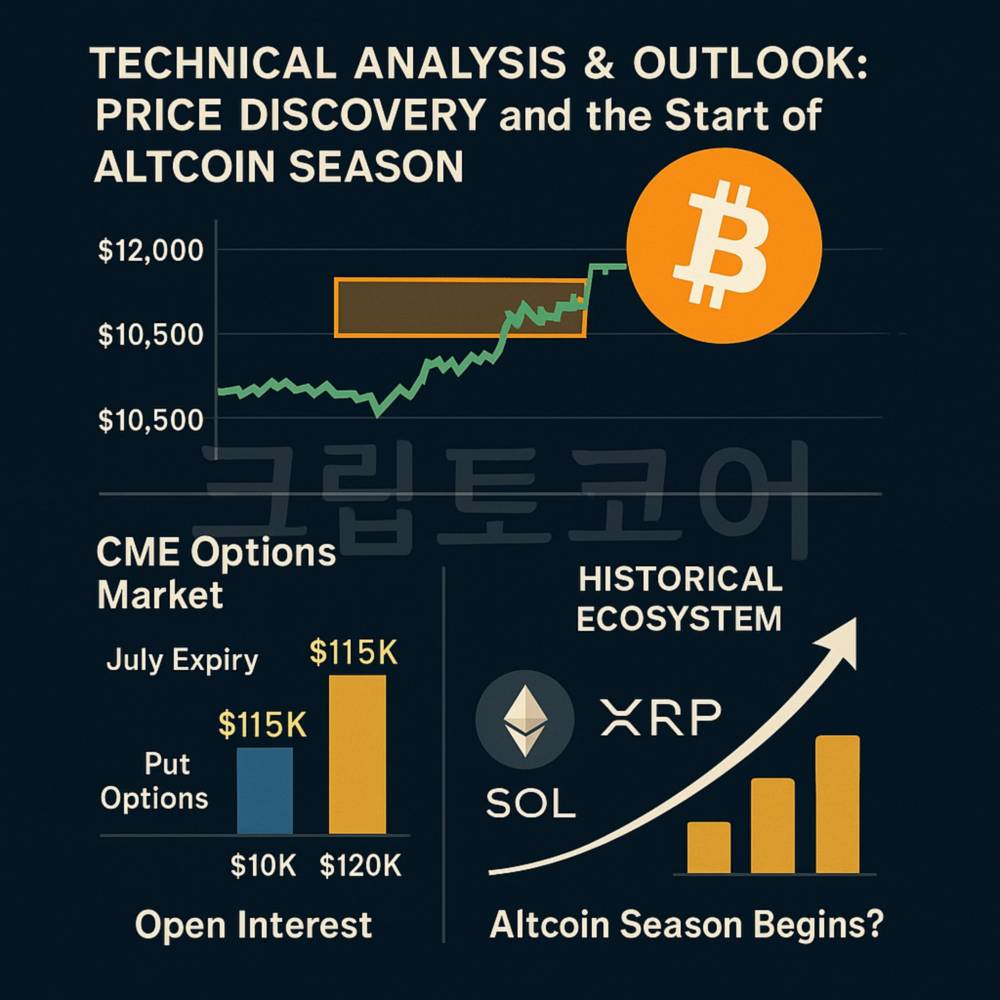 TECHNICAL ANALYSIS & OUTLOOK: PRICE DISCOVERY and the Start of ALTCOIN SEASON

$12,000

$10,500

$10,500

크립토코어

CME Options Market

July Expiry

$115K

$115K

Put Options

$10K $120K

Open Interest

HISTORICAL ECOSYSTEM

XRP

SOL

Altcoin Season Begins?